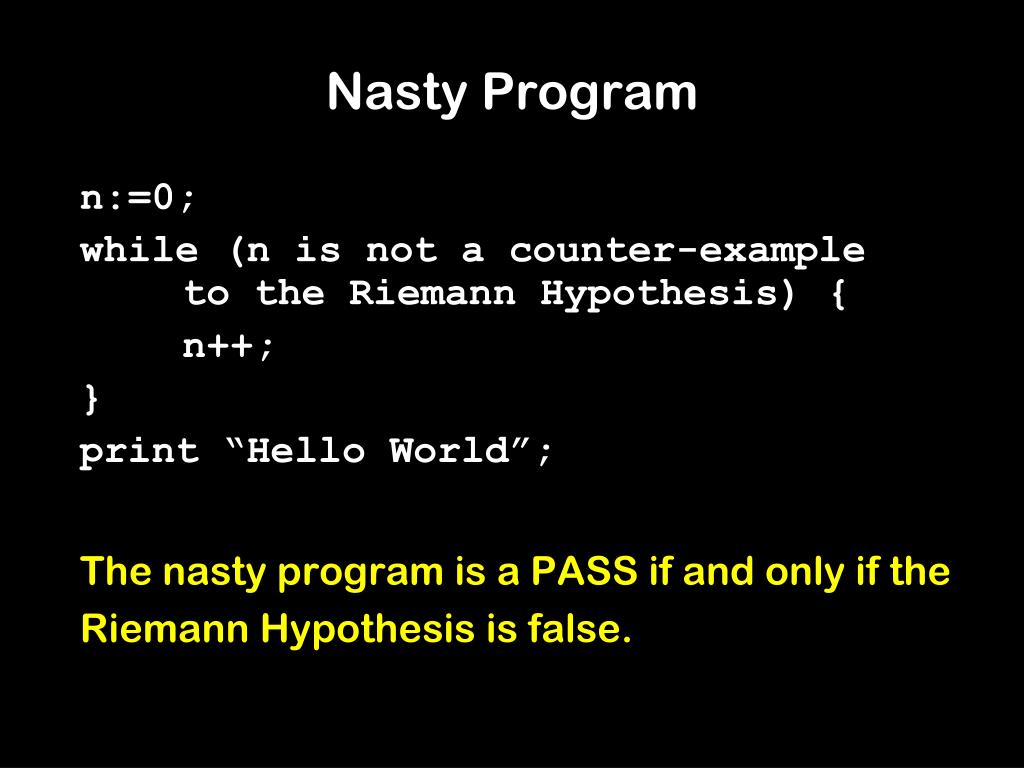 Nasty Program

n:=0;
while (n is not a counter-example
    to the Riemann Hypothesis) {
    n++;
}
print “Hello World”;

The nasty program is a PASS if and only if the Riemann Hypothesis is false.